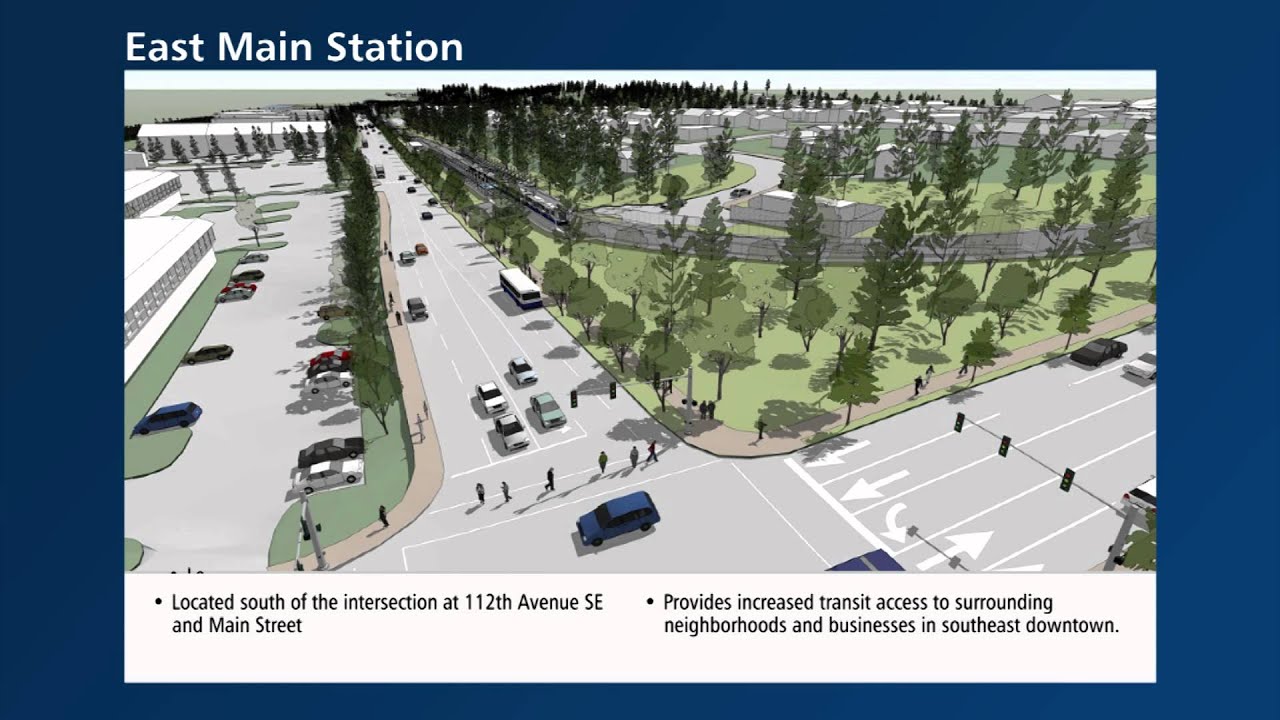 East Main Station

• Located south of the intersection at 112th Avenue SE and Main Street

• Provides increased transit access to surrounding neighborhoods and businesses in southeast downtown.